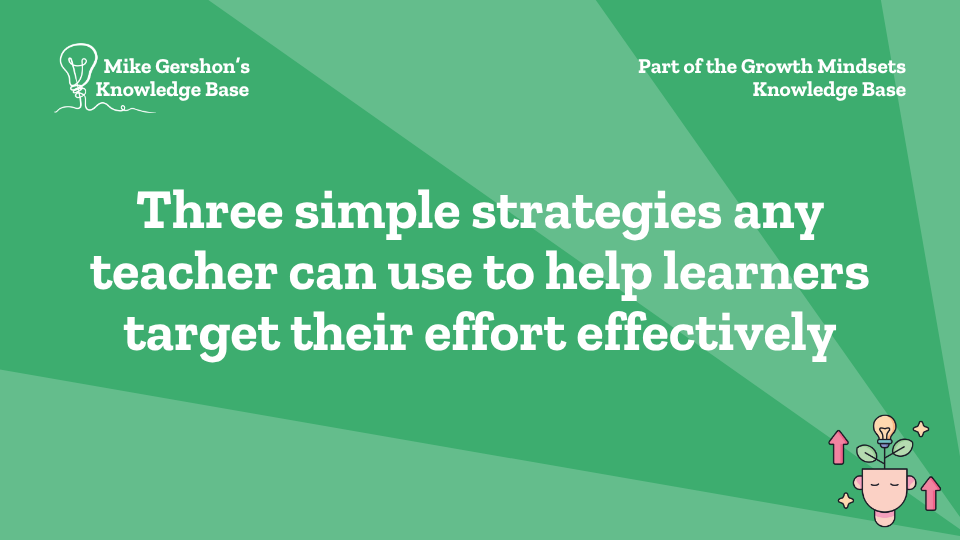 Mike Gershon's Knowledge Base

Part of the Growth Mindsets Knowledge Base

Three simple strategies any teacher can use to help learners target their effort effectively